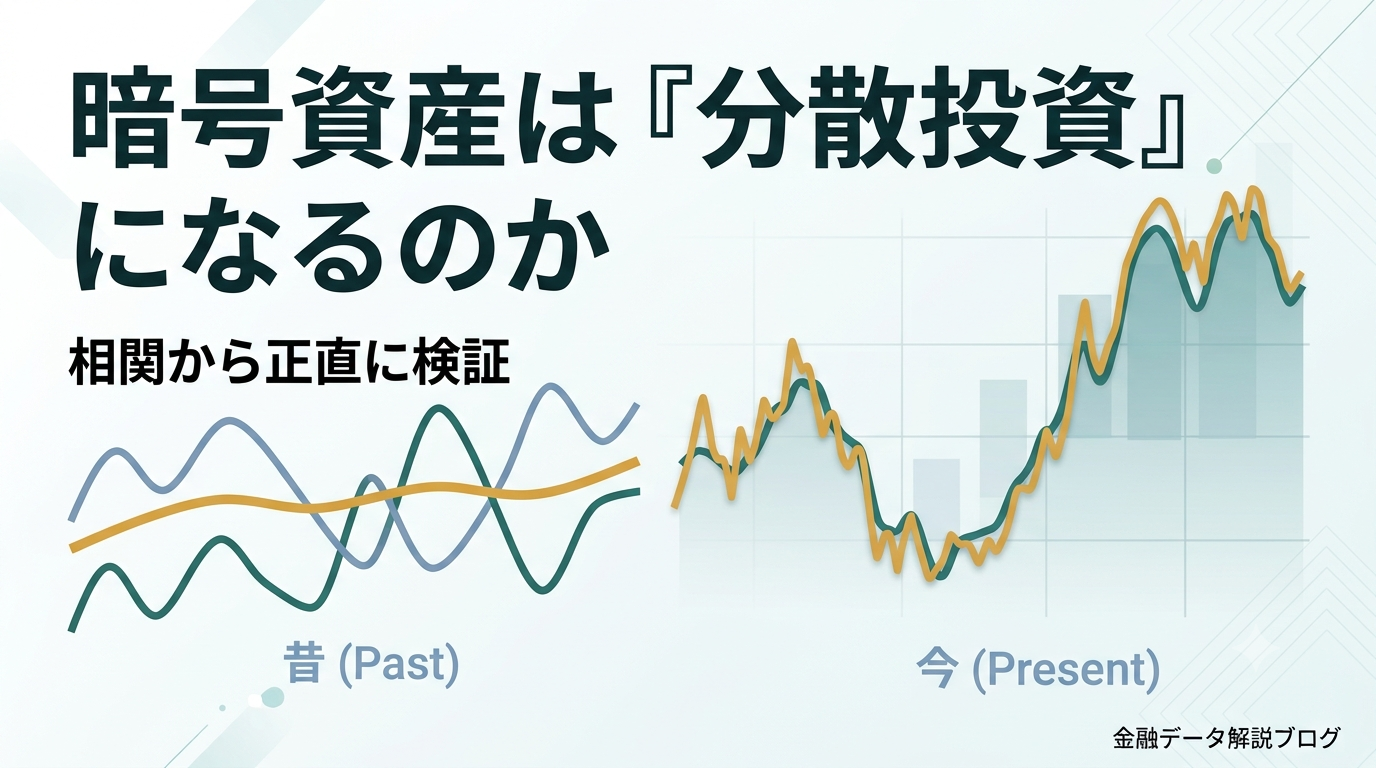 暗号資産は『分散投資』になるのか

相関から正直に検証

昔 (Past)

今 (Present)

金融データ解説ブログ